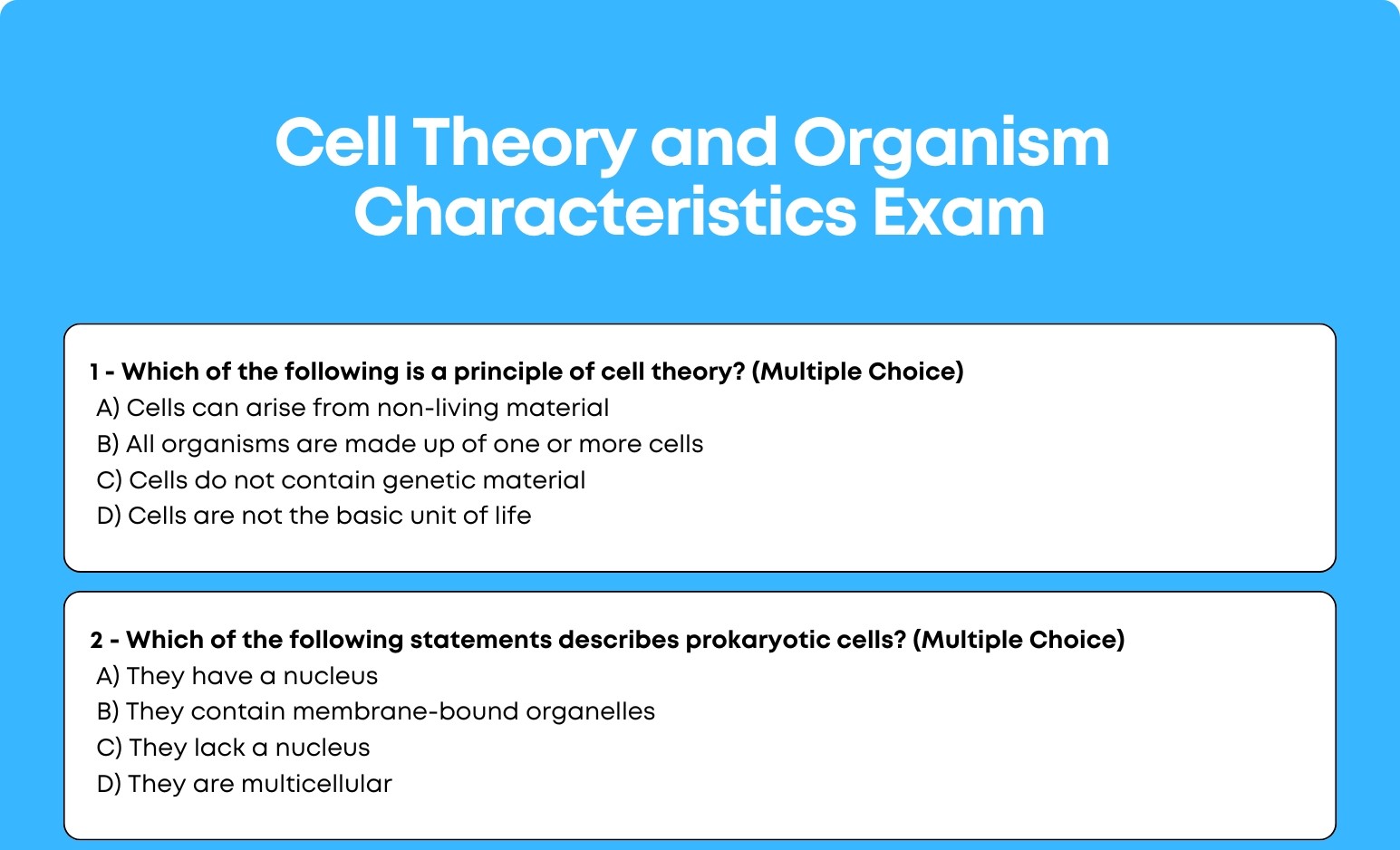 Cell Theory and Organism Characteristics Exam

1 - Which of the following is a principle of cell theory? (Multiple Choice)
A) Cells can arise from non-living material
B) All organisms are made up of one or more cells
C) Cells do not contain genetic material
D) Cells are not the basic unit of life

2 - Which of the following statements describes prokaryotic cells? (Multiple Choice)
A) They have a nucleus
B) They contain membrane-bound organelles
C) They lack a nucleus
D) They are multicellular